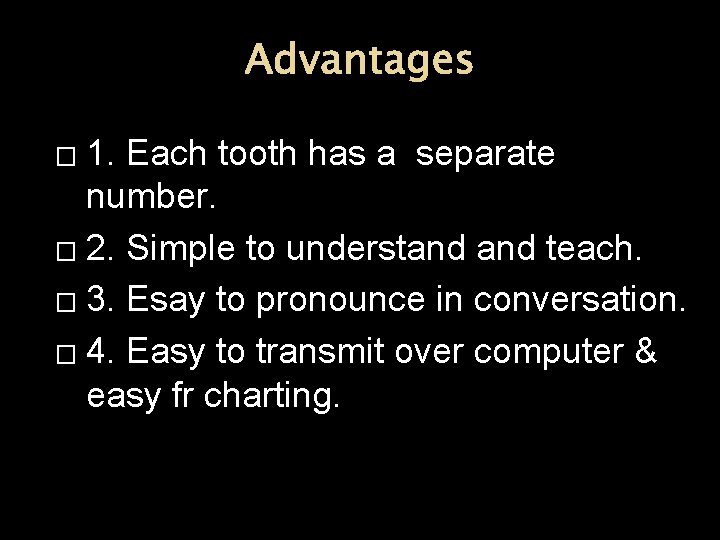 Advantages

□ 1. Each tooth has a separate number.
□ 2. Simple to understand and teach.
□ 3. Esay to pronounce in conversation.
□ 4. Easy to transmit over computer & easy fr charting.